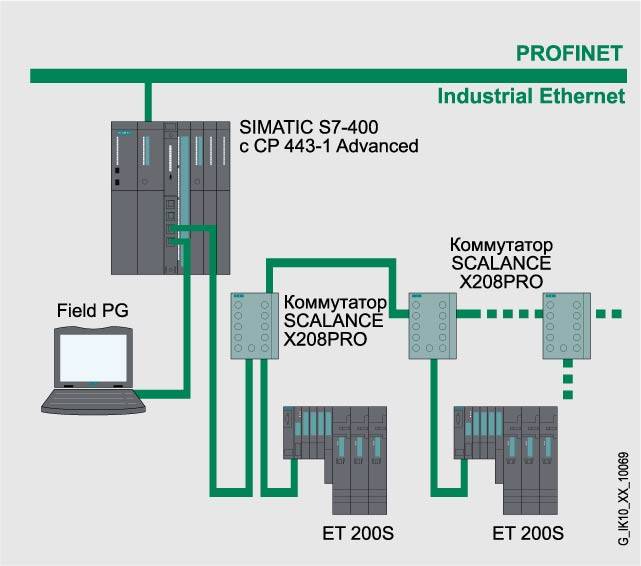 PROFINET
Industrial Ethernet

SIMATIC S7-400
с CP 443-1 Advanced

Коммутатор
SCALANCE
X208PRO

Field PG

Коммутатор
SCALANCE
X208PRO

ET 200S

ET 200S

G_IK10_XX_10069